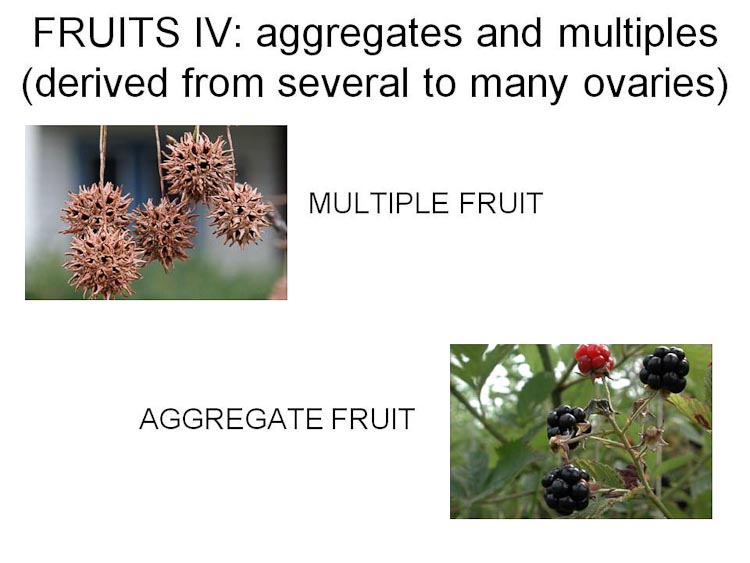 FRUITS IV: aggregates and multiples (derived from several to many ovaries)

MULTIPLE FRUIT

AGGREGATE FRUIT